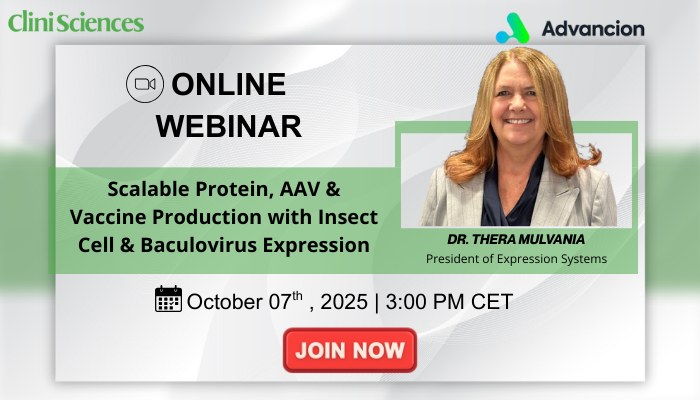 Clini Sciences

Advancion

ONLINE WEBINAR

Scalable Protein, AAV & Vaccine Production with Insect Cell & Baculovirus Expression

DR. THERA MULVANIA
President of Expression Systems

October 07$^{th}$ , 2025 | 3:00 PM CET

JOIN NOW